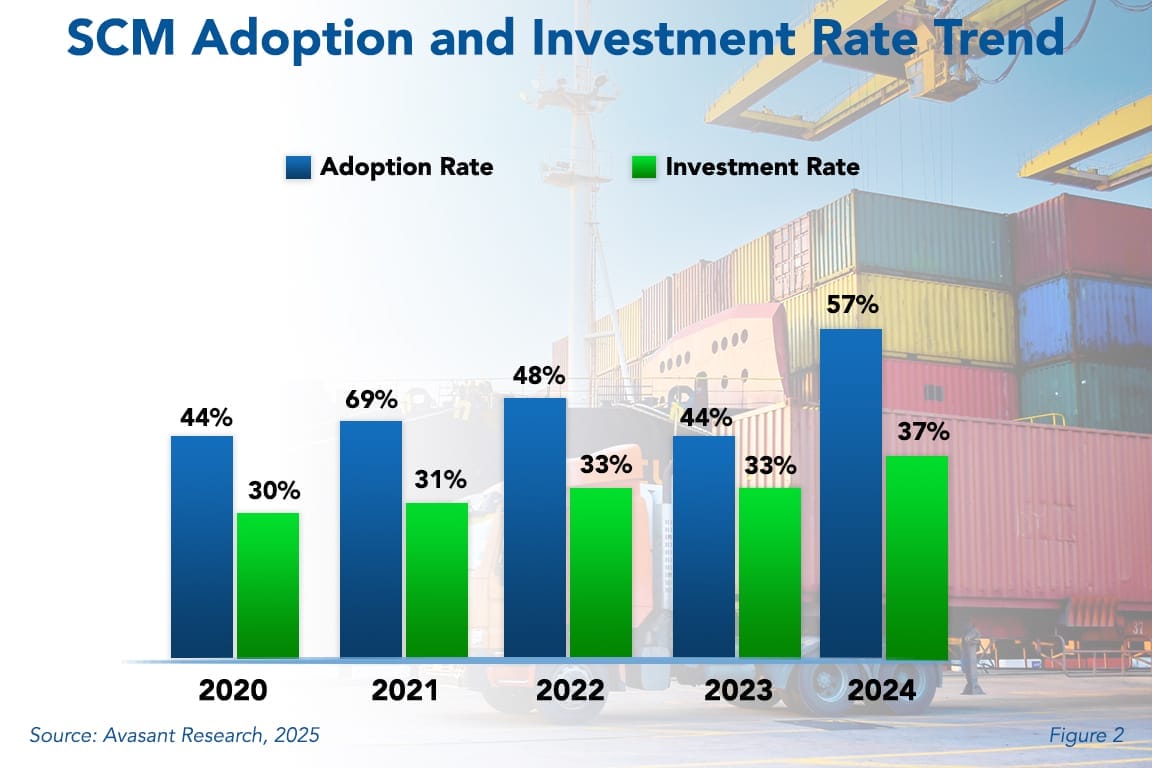 SCM Adoption and Investment Rate Trend

Adoption Rate
Investment Rate

44%
30%
69%
31%
48%
33%
44%
33%
57%
37%

2020
2021
2022
2023
2024

Source: Avasant Research, 2025

Figure 2